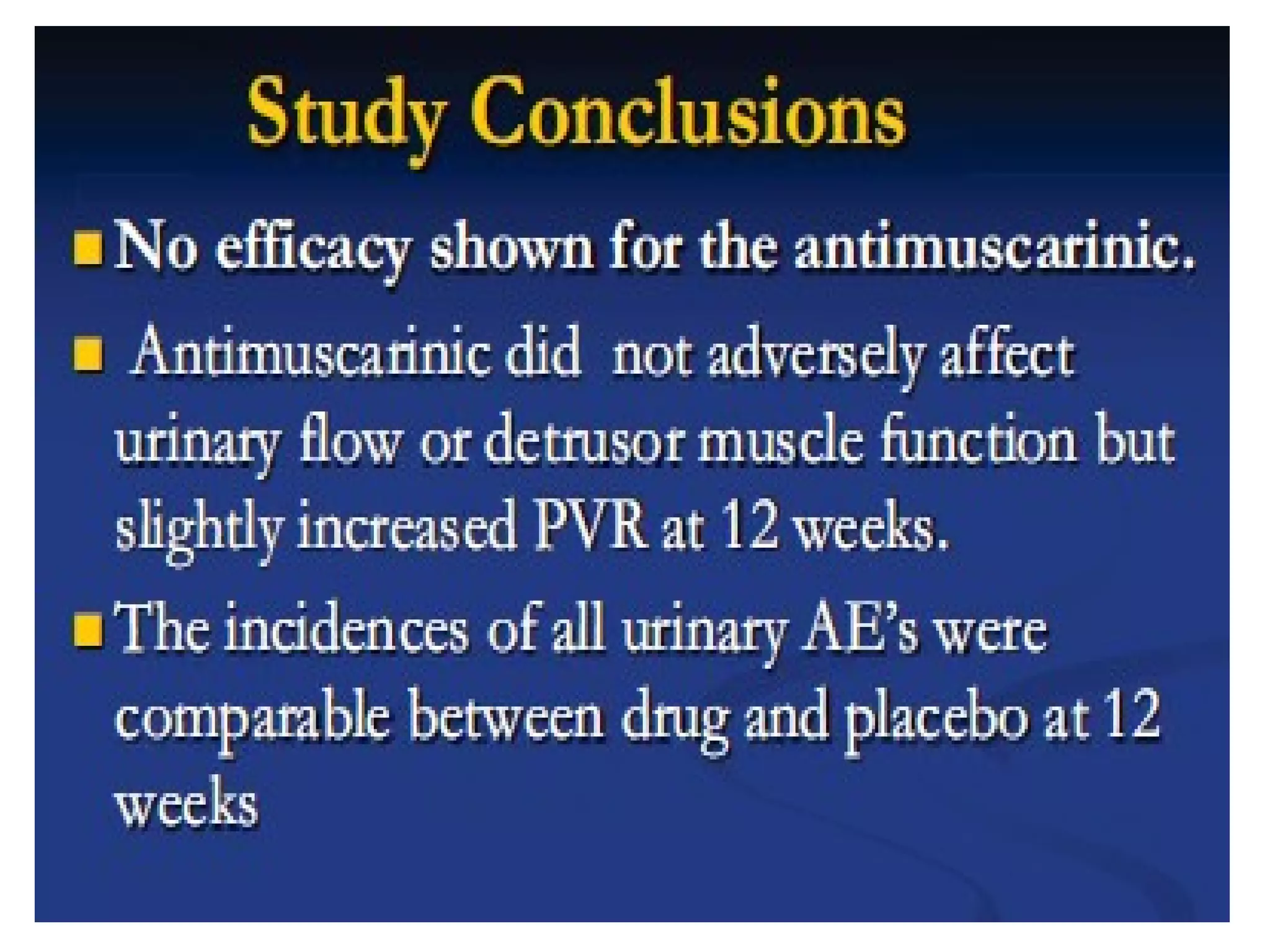 Study Conclusions

No efficacy shown for the antimuscarinic.

Antimuscarinic did not adversely affect urinary flow or detrusor muscle function but slightly increased PVR at 12 weeks.

The incidences of all urinary AE's were comparable between drug and placebo at 12 weeks